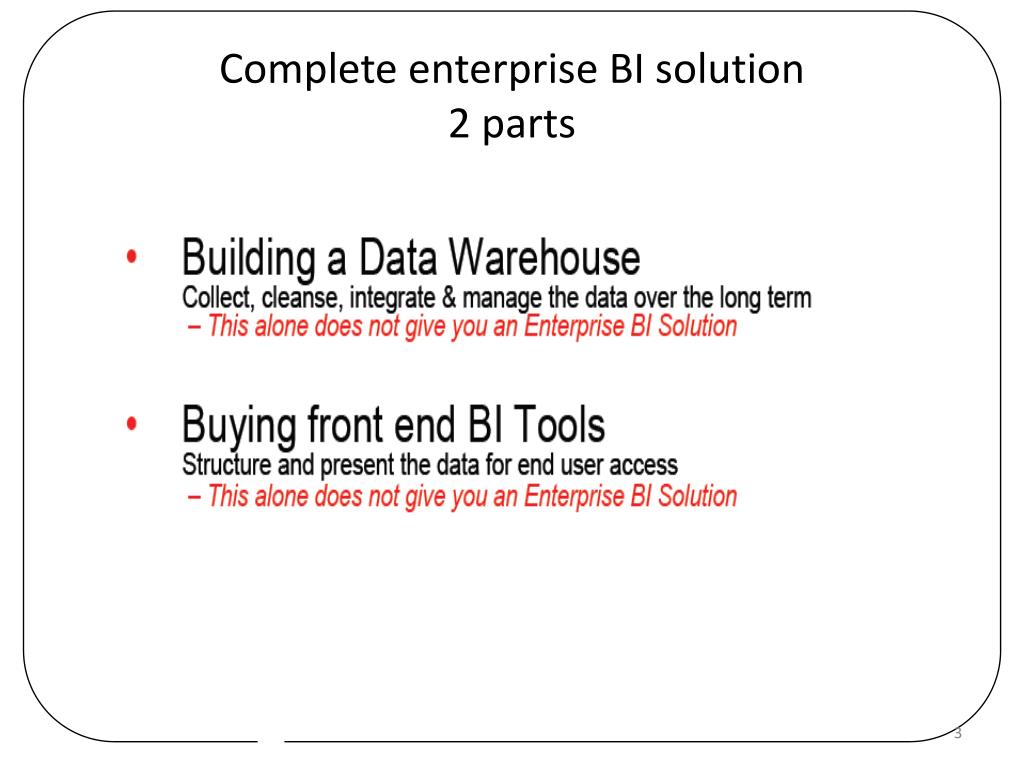 Complete enterprise BI solution
2 parts

• Building a Data Warehouse
Collect, cleanse, integrate & manage the data over the long term
– This alone does not give you an Enterprise BI Solution

• Buying front end BI Tools
Structure and present the data for end user access
– This alone does not give you an Enterprise BI Solution

3